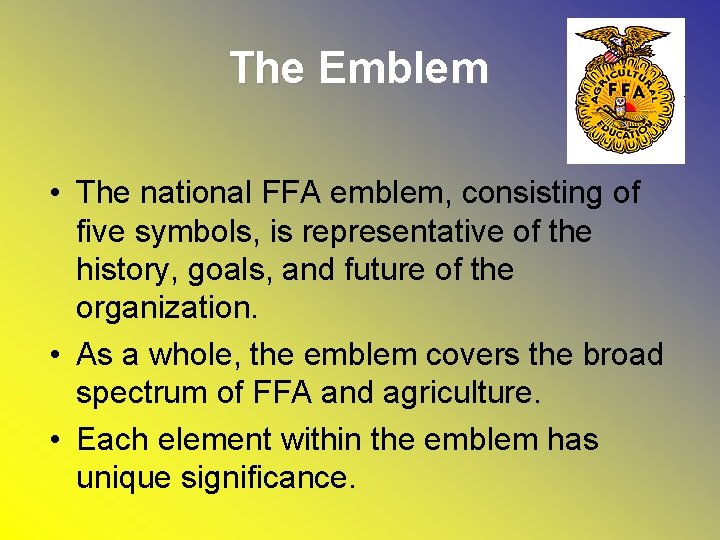 The Emblem

AGRICULTURAL
FFA
EDUCATION

• The national FFA emblem, consisting of five symbols, is representative of the history, goals, and future of the organization.
• As a whole, the emblem covers the broad spectrum of FFA and agriculture.
• Each element within the emblem has unique significance.